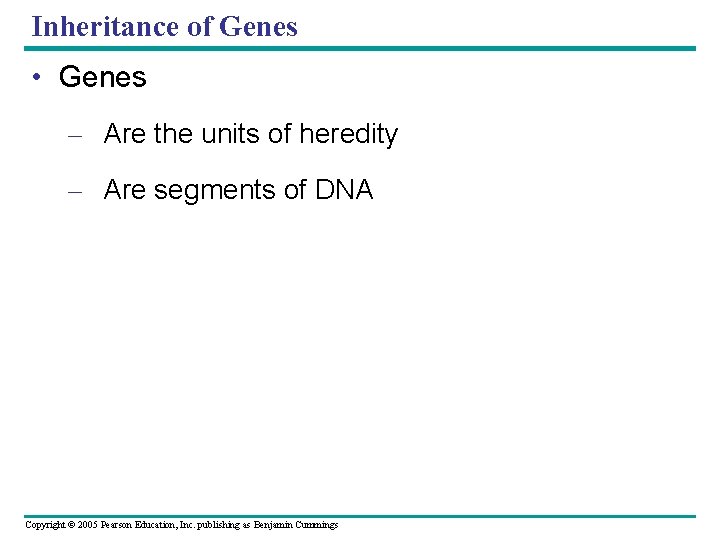 Inheritance of Genes

• Genes

– Are the units of heredity

– Are segments of DNA

Copyright © 2005 Pearson Education, Inc. publishing as Benjamin Cummings